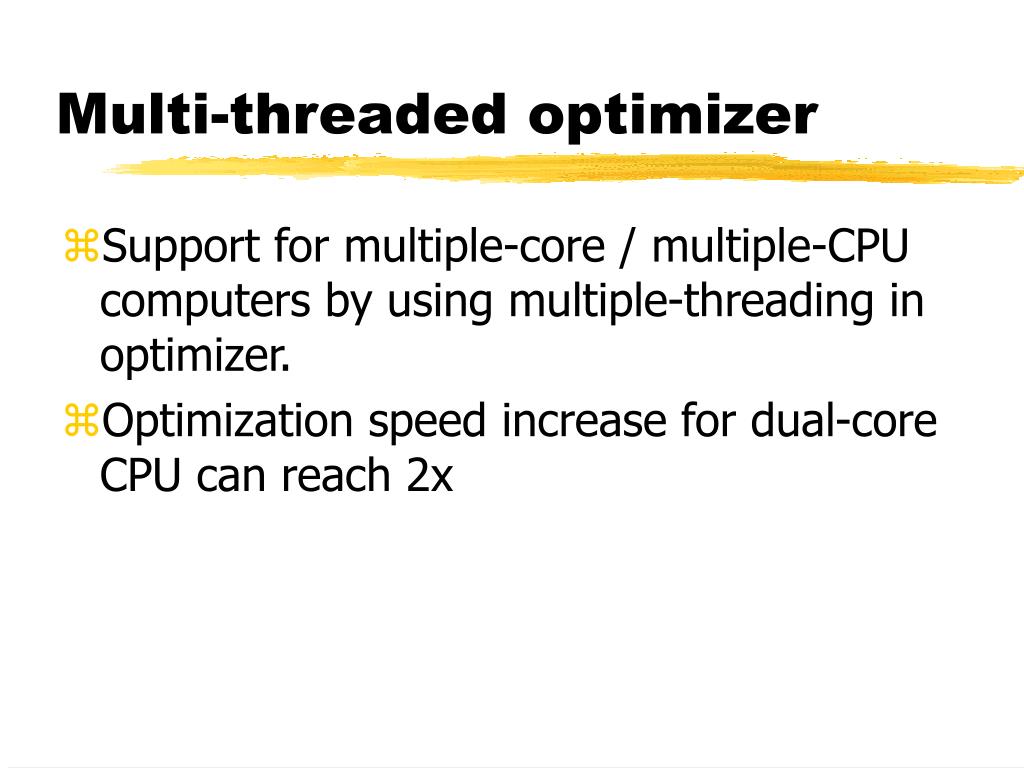 Multi-threaded optimizer

⌘Support for multiple-core / multiple-CPU computers by using multiple-threading in optimizer.

⌘Optimization speed increase for dual-core CPU can reach 2x